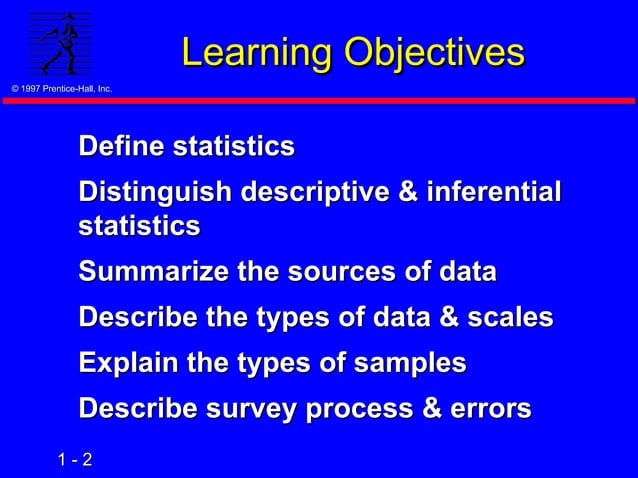 © 1997 Prentice-Hall, Inc.

Learning Objectives

Define statistics

Distinguish descriptive & inferential statistics

Summarize the sources of data

Describe the types of data & scales

Explain the types of samples

Describe survey process & errors

1 - 2